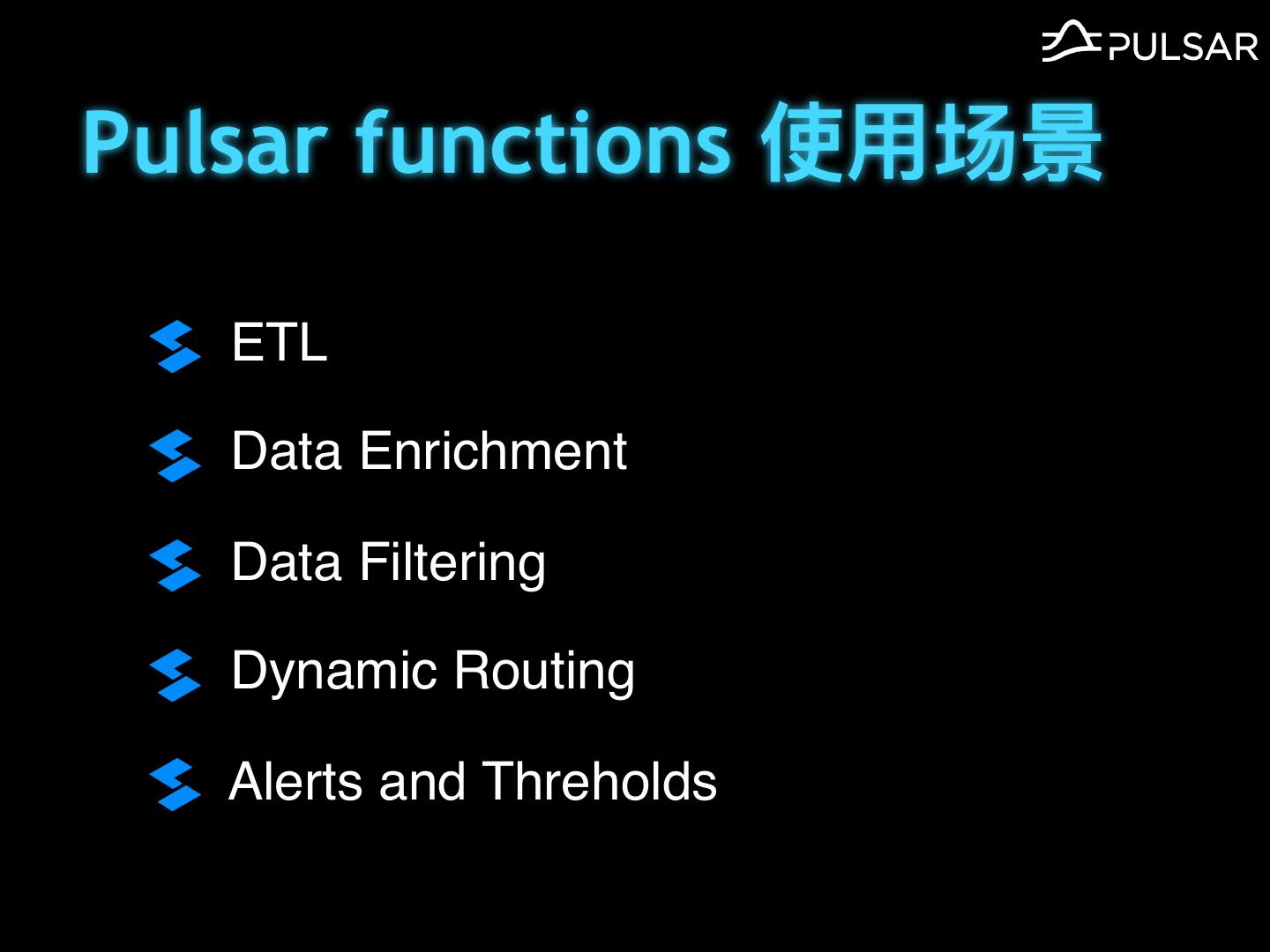 PULSAR

Pulsar functions 使用场景

ETL

Data Enrichment

Data Filtering

Dynamic Routing

Alerts and Threholds